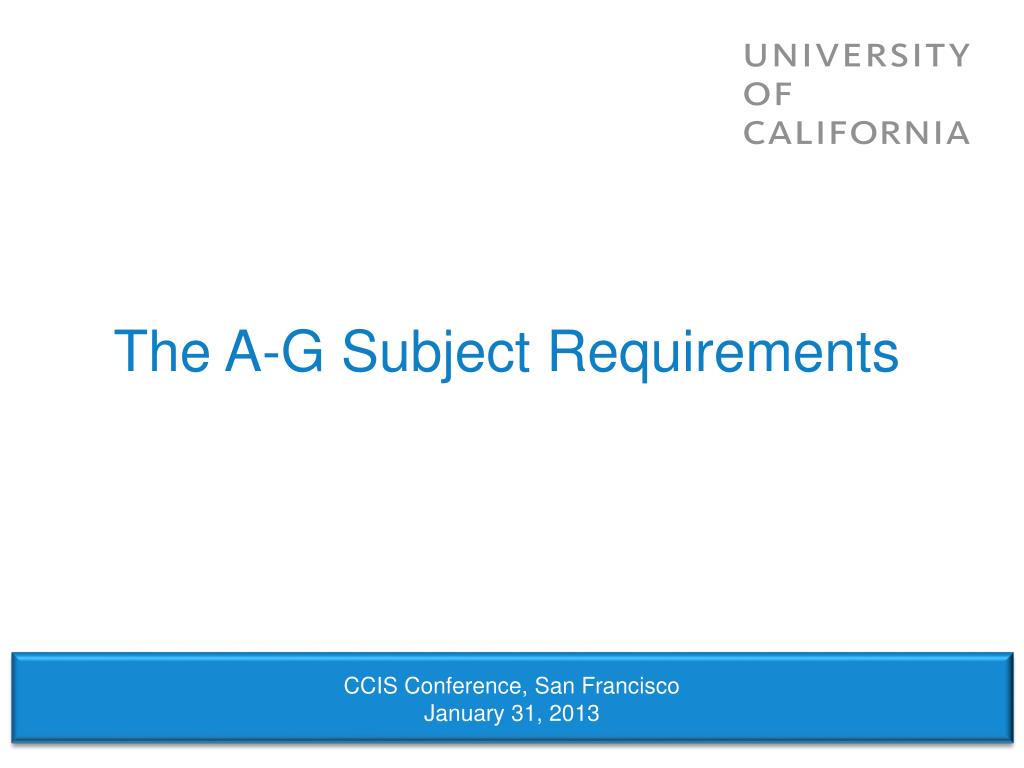 UNIVERSITY
OF
CALIFORNIA

The A-G Subject Requirements

CCIS Conference, San Francisco
January 31, 2013